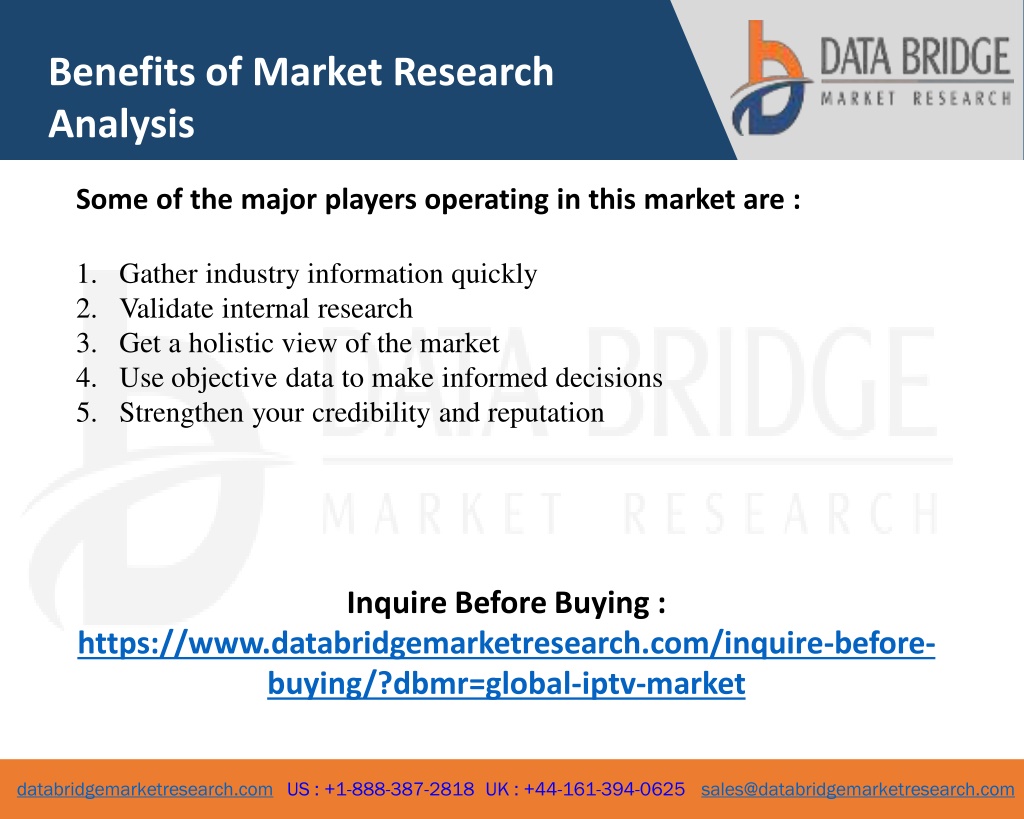 Benefits of Market Research Analysis

DATA BRIDGE
MARKET RESEARCH

Some of the major players operating in this market are :

1. Gather industry information quickly
2. Validate internal research
3. Get a holistic view of the market
4. Use objective data to make informed decisions
5. Strengthen your credibility and reputation

DATA BRIDGE
MARKET RESEARCH

Inquire Before Buying :
https://www.databridgemarketresearch.com/inquire-before-buying/?dbmr=global-iptv-market

databridgemarketresearch.com US : +1-888-387-2818 UK : +44-161-394-0625 sales@databridgemarketresearch.com